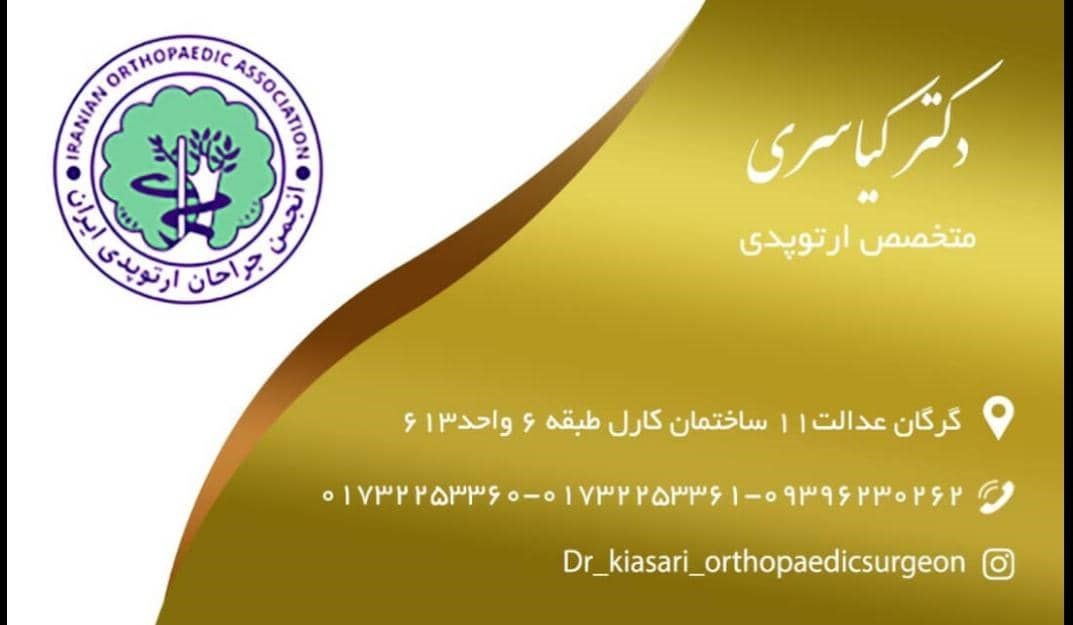 IRANIAN ORTHOPAEDIC ASSOCIATION
انجمن جراحان ارتوپدی ایران

دکتر کیاسری
متخصص ارتوپدی

گرگان عدالت ۱۱ ساختمان کارل طبقه ۶ واحد ۶۱۳

۰۱۷۳۲۲۵۳۳۶۰-۰۱۷۳۲۲۵۳۳۶۱-۰۹۳۹۶۲۳۰۲۶۲

Dr_kiasari_orthopaedicsurgeon